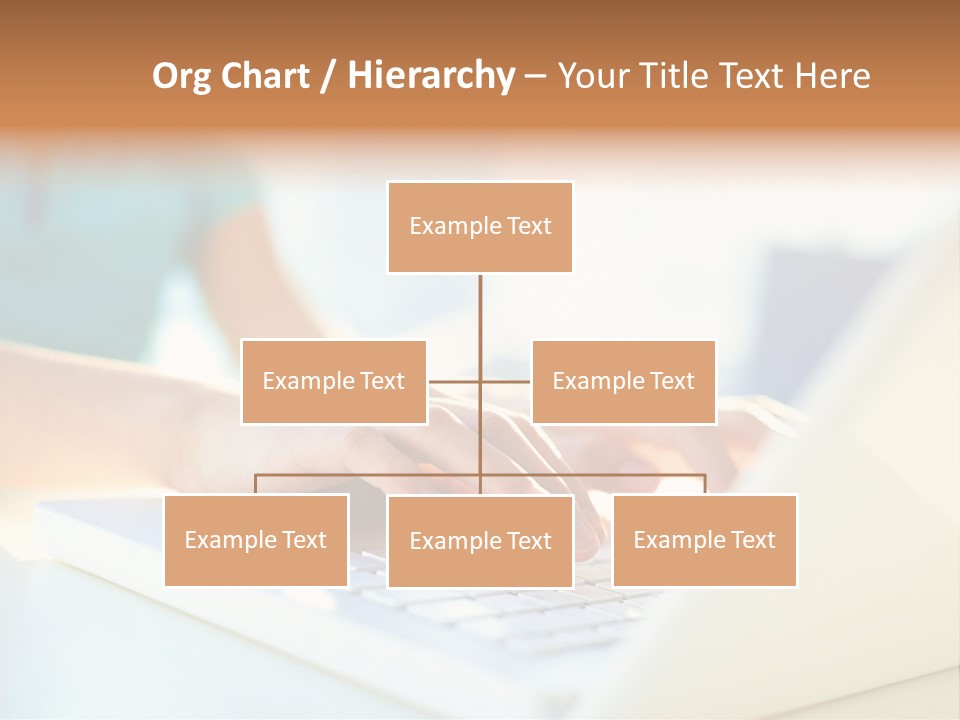 Org Chart / Hierarchy – Your Title Text Here

Example Text

Example Text

Example Text

Example Text

Example Text

Example Text